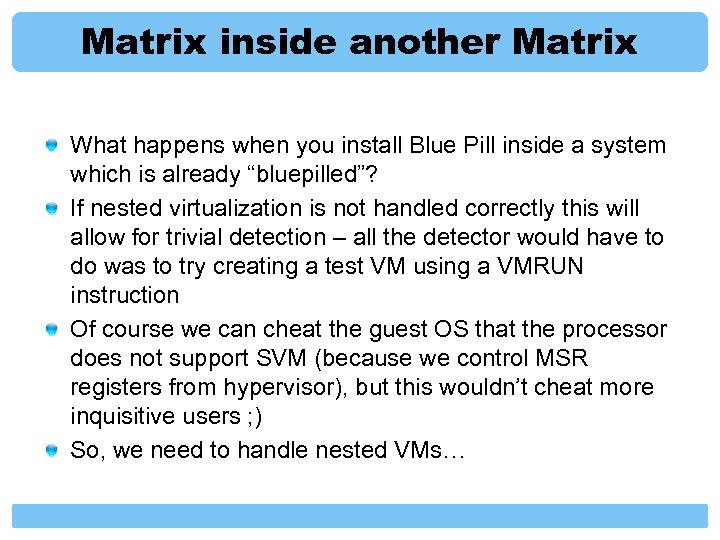 Matrix inside another Matrix

What happens when you install Blue Pill inside a system which is already “bluepilled”?

If nested virtualization is not handled correctly this will allow for trivial detection – all the detector would have to do was to try creating a test VM using a VMRUN instruction

Of course we can cheat the guest OS that the processor does not support SVM (because we control MSR registers from hypervisor), but this wouldn’t cheat more inquisitive users ;)

So, we need to handle nested VMs…